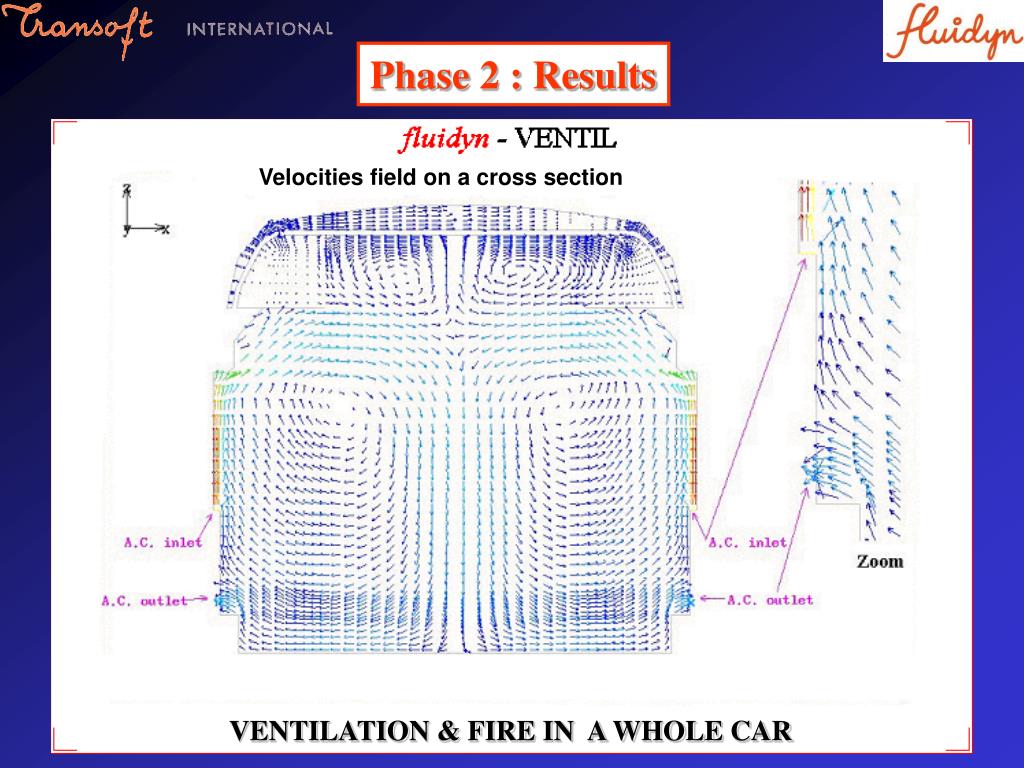 Transoft INTERNATIONAL

fluidyn

Phase 2 : Results

fluidyn - VENTIL

Velocities field on a cross section

z

y

x

A.C. inlet

A.C. outlet

A.C. inlet

A.C. outlet

Zoom

VENTILATION & FIRE IN A WHOLE CAR